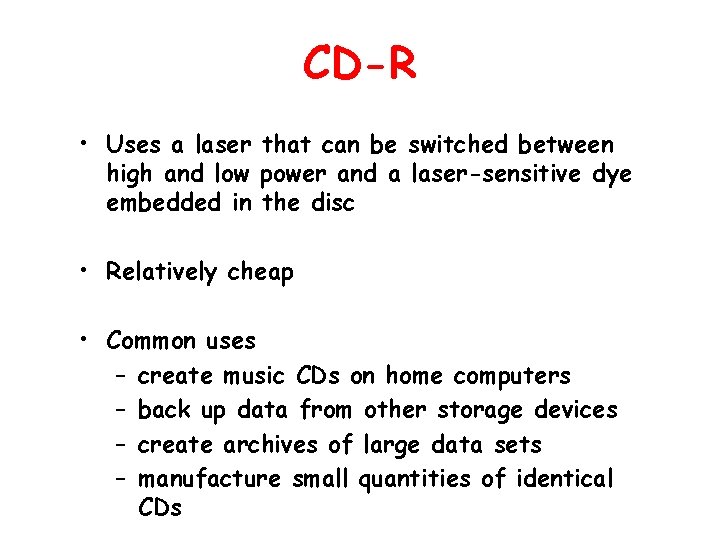 CD-R

• Uses a laser that can be switched between high and low power and a laser-sensitive dye embedded in the disc

• Relatively cheap

• Common uses
– create music CDs on home computers
– back up data from other storage devices
– create archives of large data sets
– manufacture small quantities of identical CDs